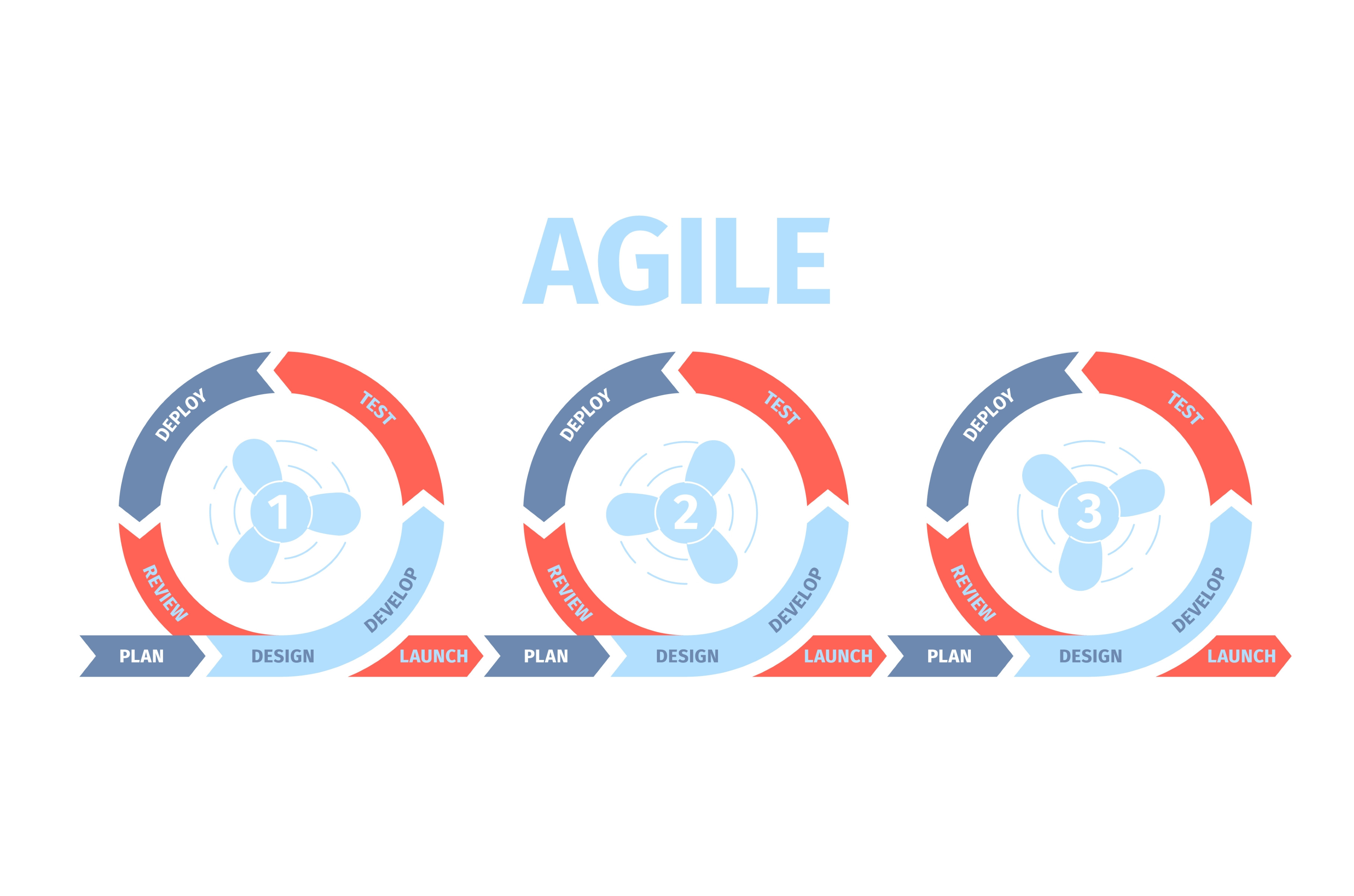 AGILE

DEPLOY
TEST
1
REVIEW
DEVELOP
PLAN
DESIGN
LAUNCH

DEPLOY
TEST
2
REVIEW
DEVELOP
PLAN
DESIGN
LAUNCH

DEPLOY
TEST
3
REVIEW
DEVELOP
PLAN
DESIGN
LAUNCH